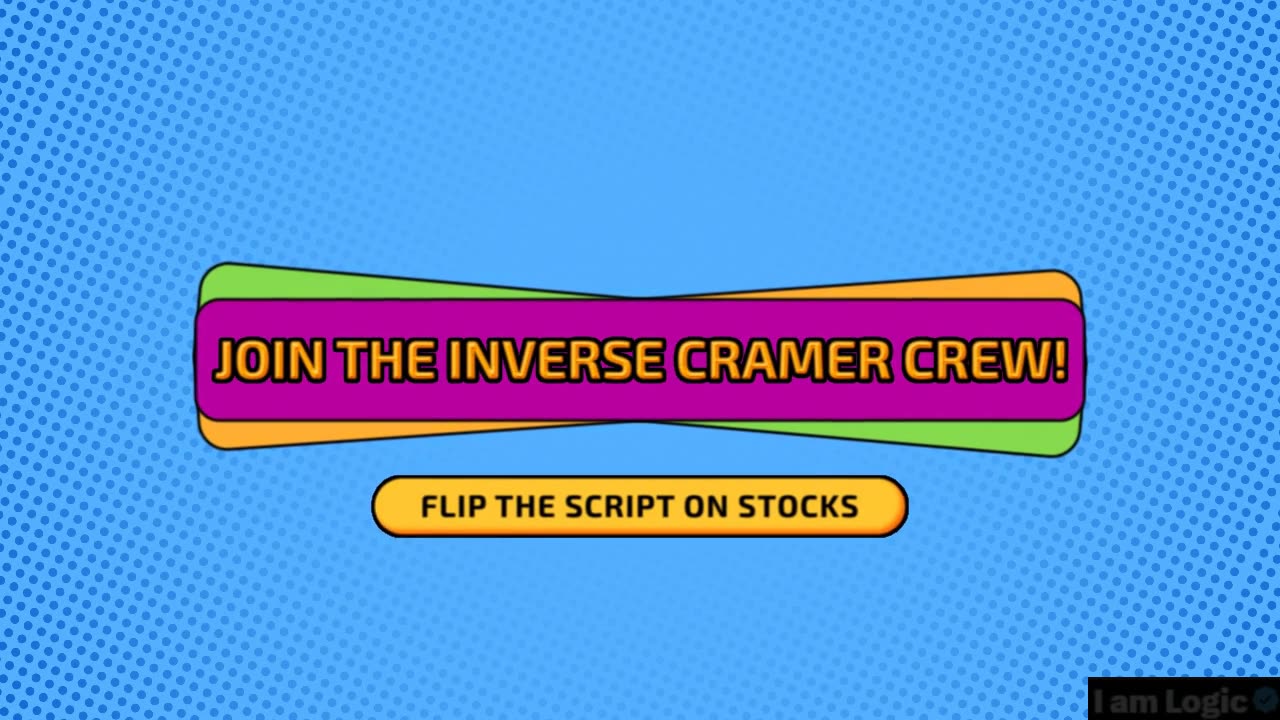 JOIN THE INVERSE CRAMER CREW!

FLIP THE SCRIPT ON STOCKS

I am Logic